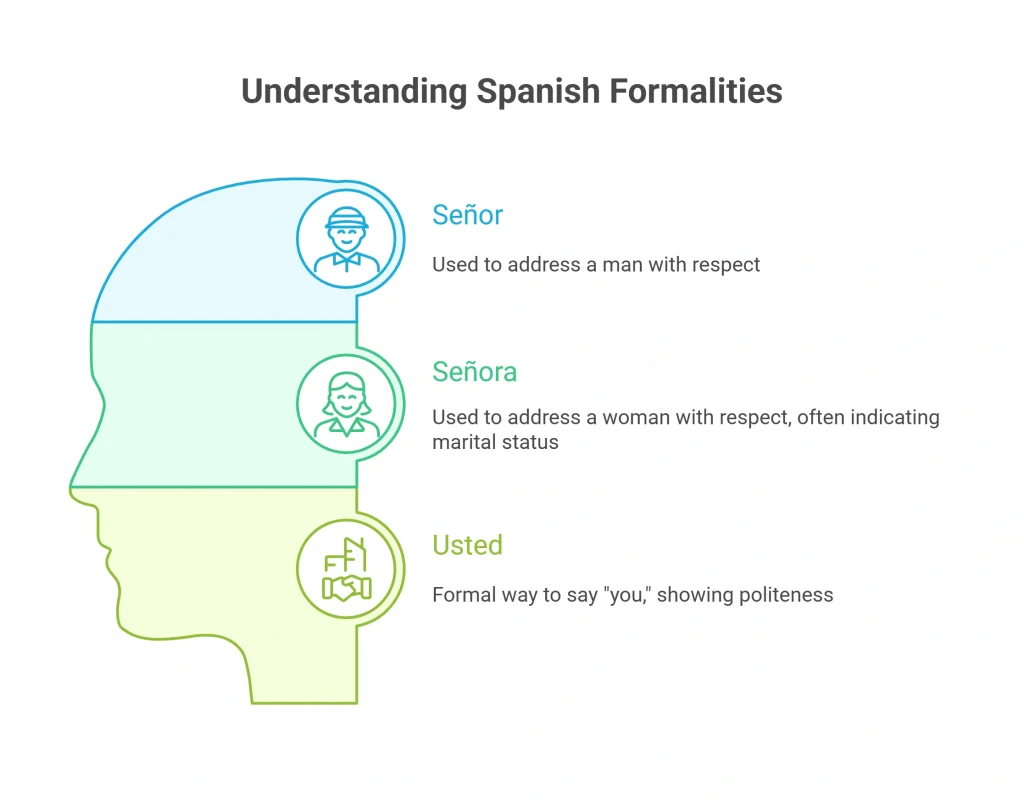 Understanding Spanish Formalities

Señor

Used to address a man with respect

Señora

Used to address a woman with respect, often indicating marital status

Usted

Formal way to say "you," showing politeness